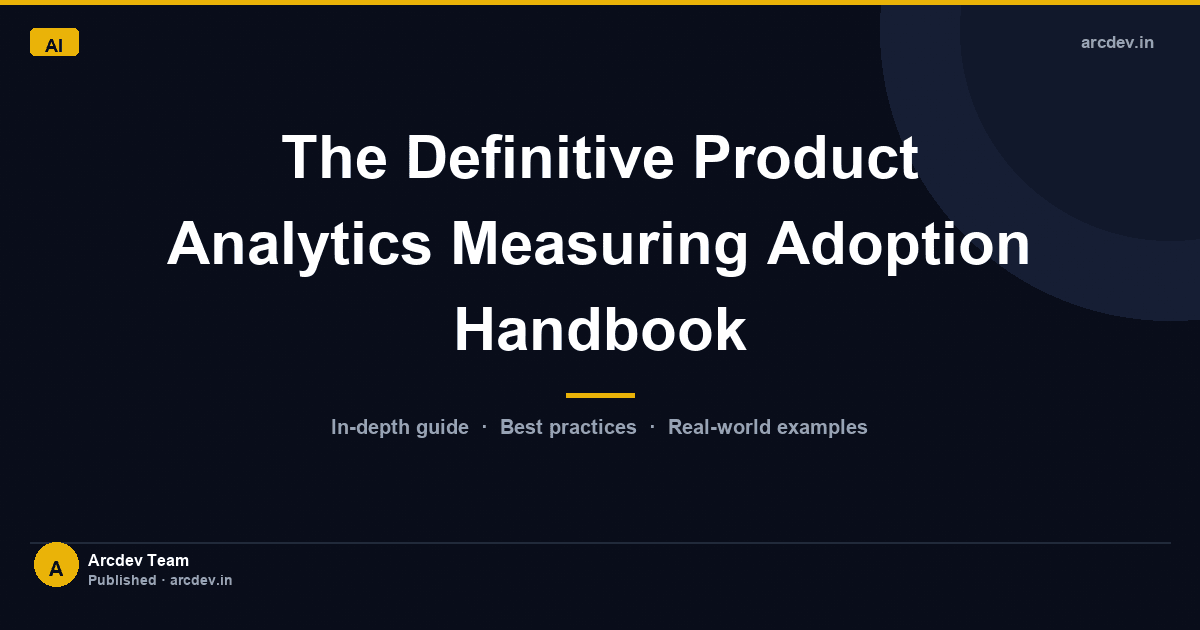 AI

arcdev.in

The Definitive Product Analytics Measuring Adoption Handbook

In-depth guide · Best practices · Real-world examples

A

Arcdev Team
Published · arcdev.in